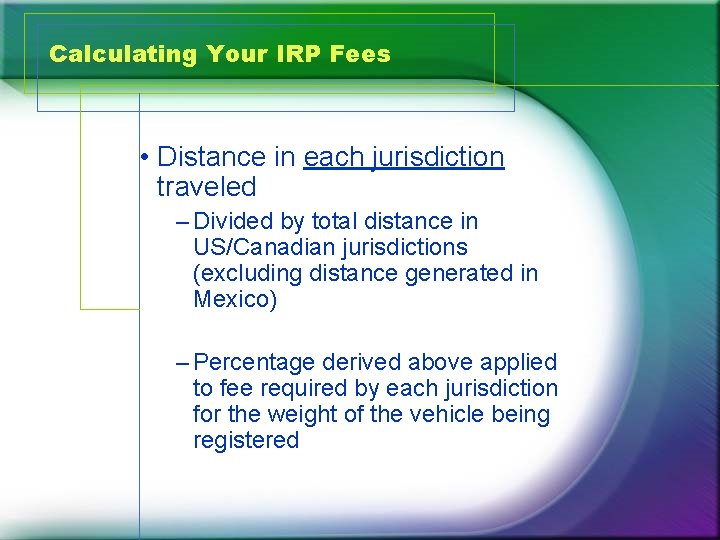 Calculating Your IRP Fees

• Distance in each jurisdiction traveled

– Divided by total distance in US/Canadian jurisdictions (excluding distance generated in Mexico)

– Percentage derived above applied to fee required by each jurisdiction for the weight of the vehicle being registered